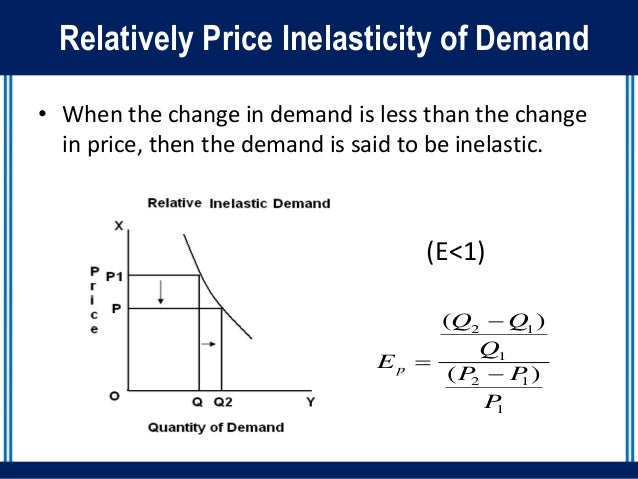 Relatively Price Inelasticity of Demand

• When the change in demand is less than the change in price, then the demand is said to be inelastic.

Relative Inelastic Demand

X

Price

P1

P

O

Q Q2

Y

Quantity of Demand

(E<1)

$E_p = \frac{\frac{(Q_2 - Q_1)}{Q_1}}{\frac{(P_2 - P_1)}{P_1}}$